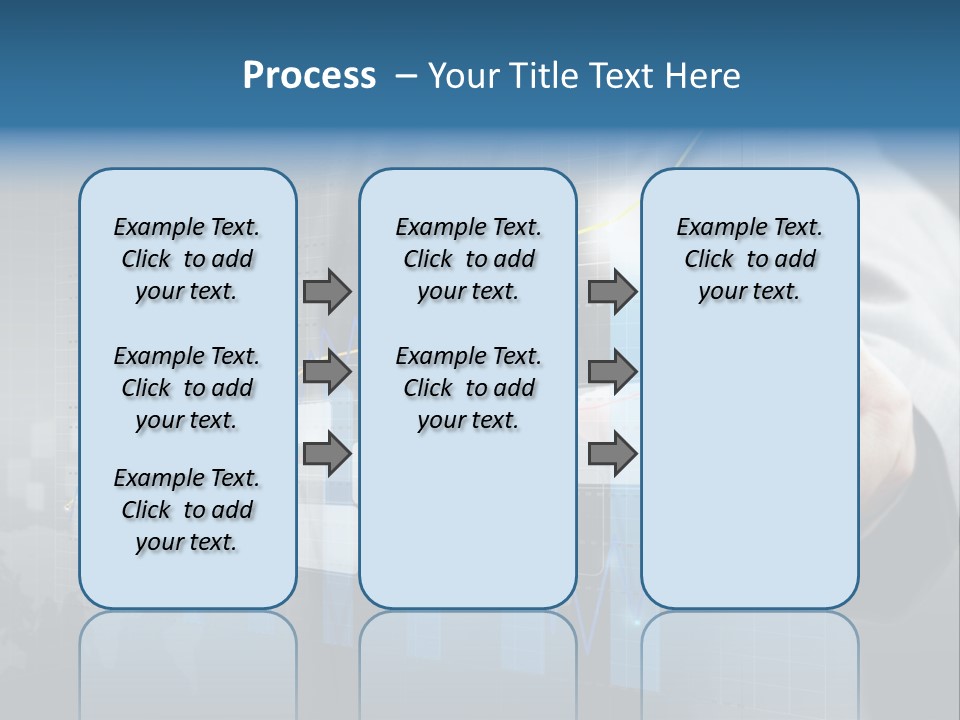 Process – Your Title Text Here

Example Text. Click to add your text.

Example Text. Click to add your text.

Example Text. Click to add your text.

Example Text. Click to add your text.

Example Text. Click to add your text.

Example Text. Click to add your text.